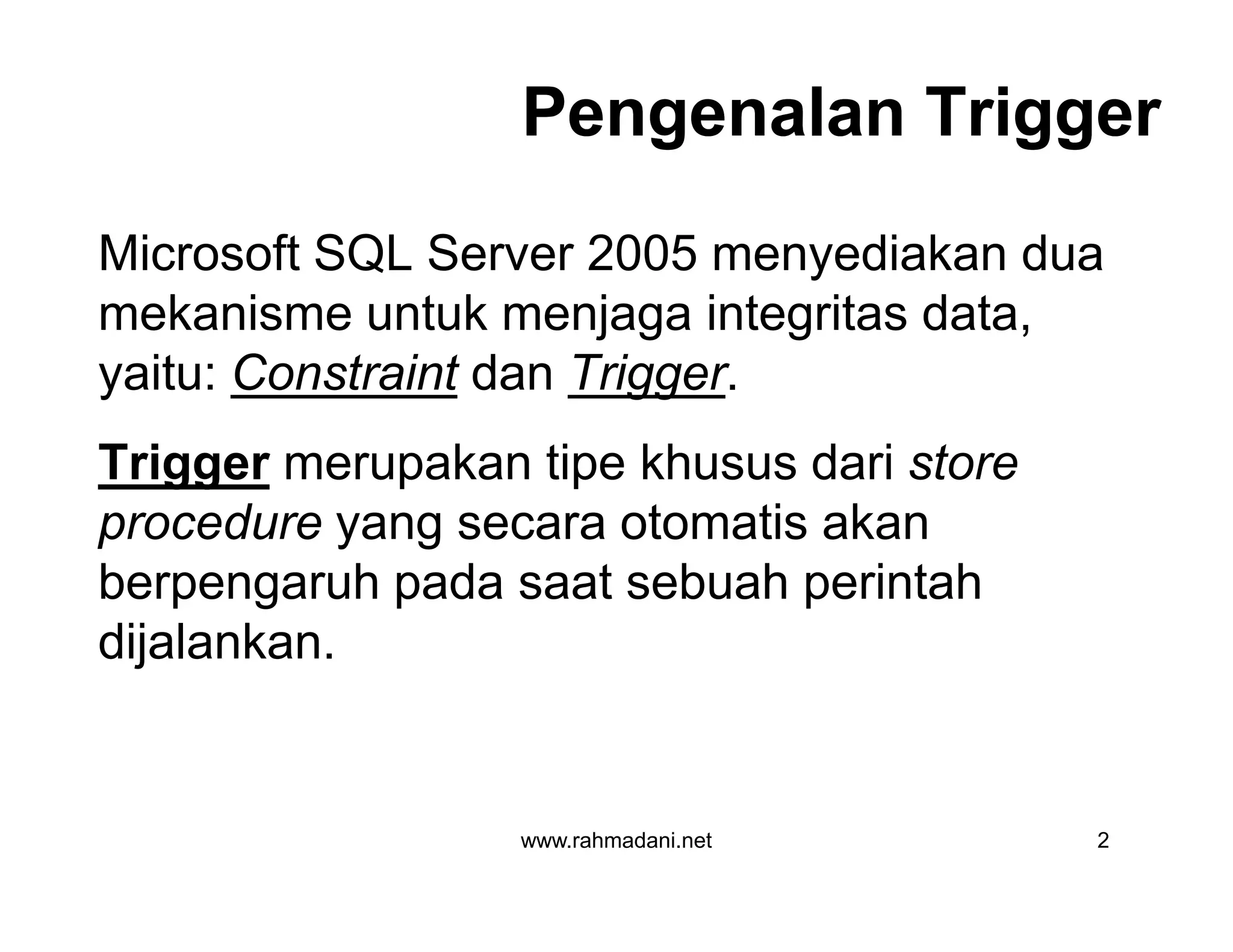 Pengenalan Trigger

Microsoft SQL Server 2005 menyediakan dua mekanisme untuk menjaga integritas data, yaitu: Constraint dan Trigger.

Trigger merupakan tipe khusus dari store procedure yang secara otomatis akan berpengaruh pada saat sebuah perintah dijalankan.

www.rahmadani.net

2